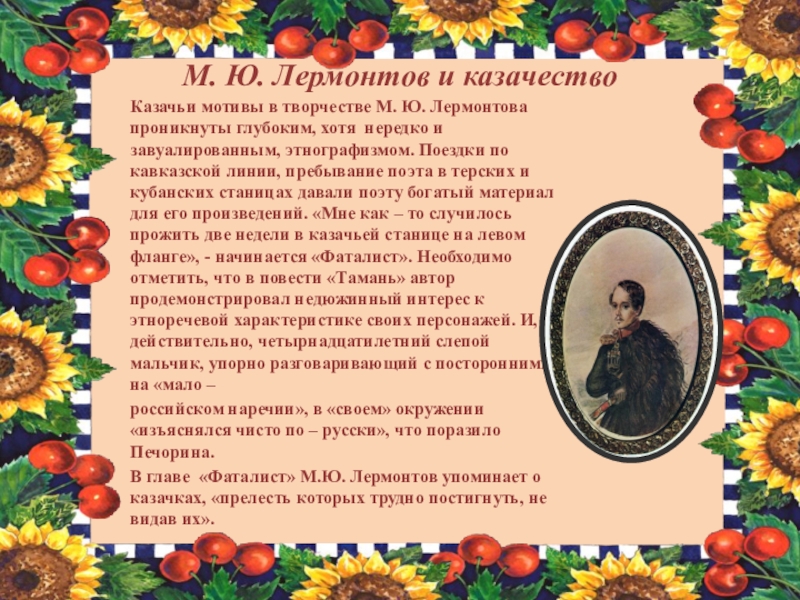 М. Ю. Лермонтов и казачество

Казачьи мотивы в творчестве М. Ю. Лермонтова проникнуты глубоким, хотя нередко и завуалированным, этнографизмом. Поездки по кавказской линии, пребывание поэта в терских и кубанских станицах давали поэту богатый материал для его произведений. «Мне как – то случилось прожить две недели в казачьей станице на левом фланге», - начинается «Фаталист». Необходимо отметить, что в повести «Тамань» автор продемонстрировал недюжинный интерес к этноречевой характеристике своих персонажей. И, действительно, четырнадцатилетний слепой мальчик, упорно разговаривающий с посторонним на «мало –

российском наречии», в «своем» окружении «изъяснялся чисто по – русски», что поразило Печорина.

В главе «Фаталист» М.Ю. Лермонтов упоминает о казачках, «прелесть которых трудно постигнуть, не видав их».